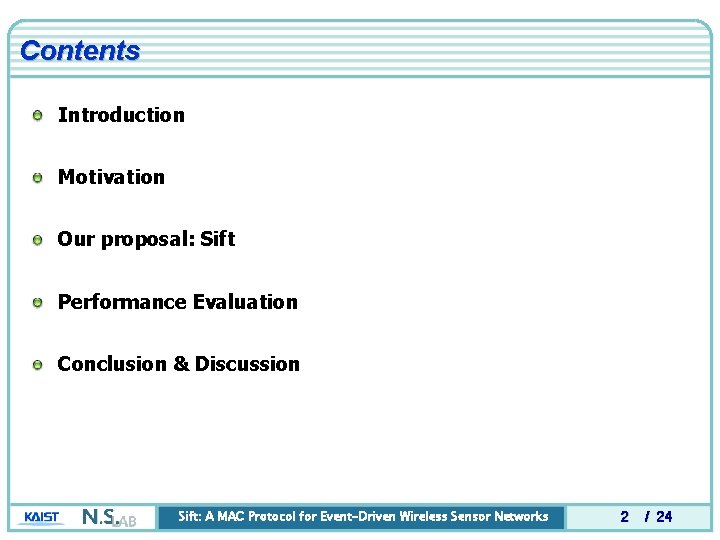 Contents

• Introduction

• Motivation

• Our proposal: Sift

• Performance Evaluation

• Conclusion & Discussion

KAIST N.S.LAB

Sift: A MAC Protocol for Event-Driven Wireless Sensor Networks

2 / 24